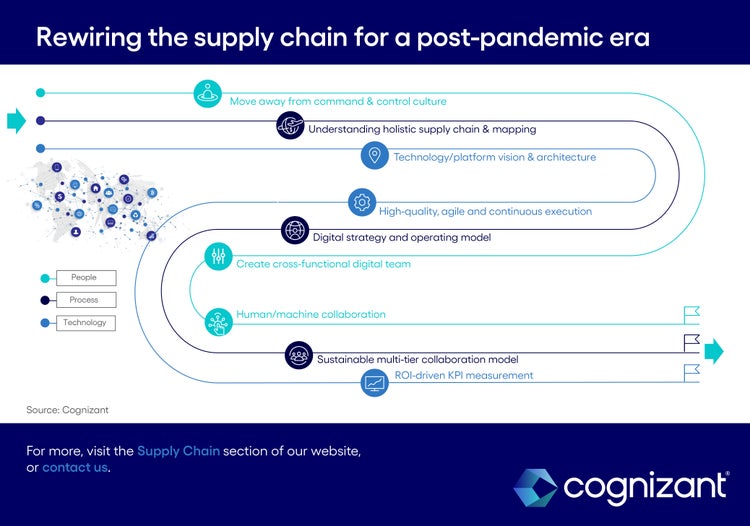 Rewiring the supply chain for a post-pandemic era

Move away from command & control culture

Understanding holistic supply chain & mapping

Technology/platform vision & architecture

High-quality, agile and continuous execution

Digital strategy and operating model

Create cross-functional digital team

Human/machine collaboration

Sustainable multi-tier collaboration model

ROI-driven KPI measurement

People

Process

Technology

Source: Cognizant

For more, visit the Supply Chain section of our website, or contact us.

cognizant